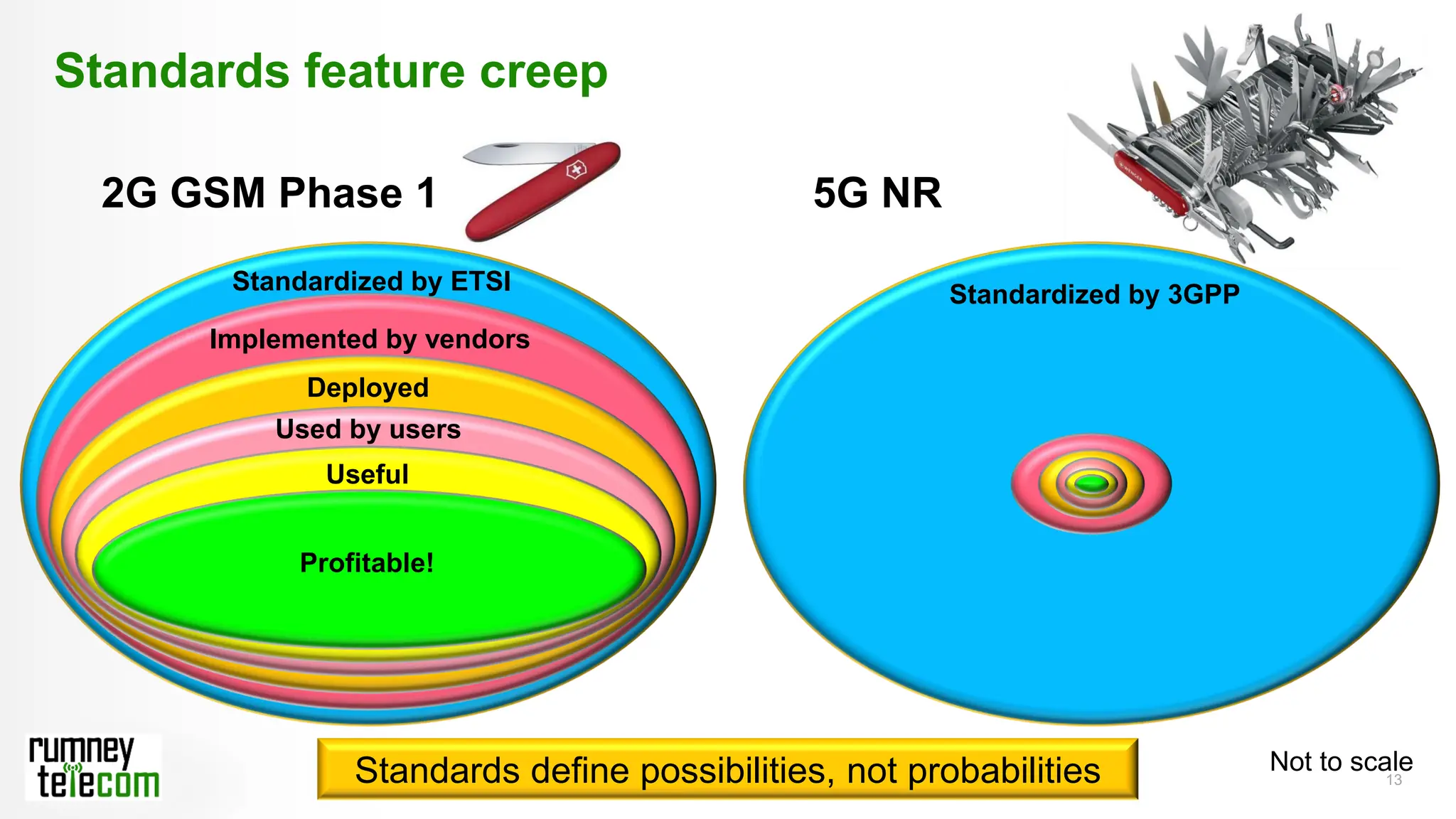 Standards feature creep

2G GSM Phase 1

5G NR

Standardized by ETSI

Implemented by vendors

Deployed

Used by users

Useful

Profitable!

Standardized by 3GPP

rumney telecom

Standards define possibilities, not probabilities

Not to scale

13